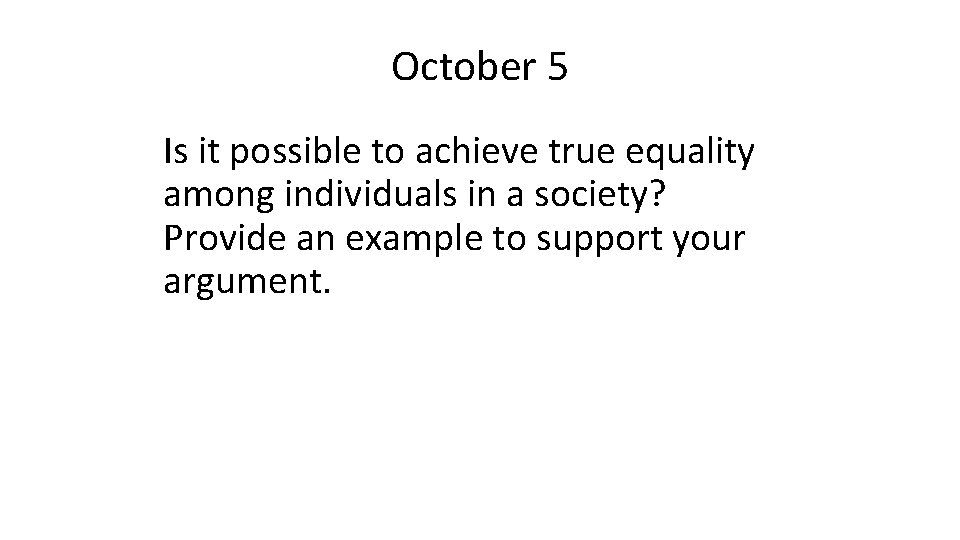 October 5

Is it possible to achieve true equality among individuals in a society? Provide an example to support your argument.